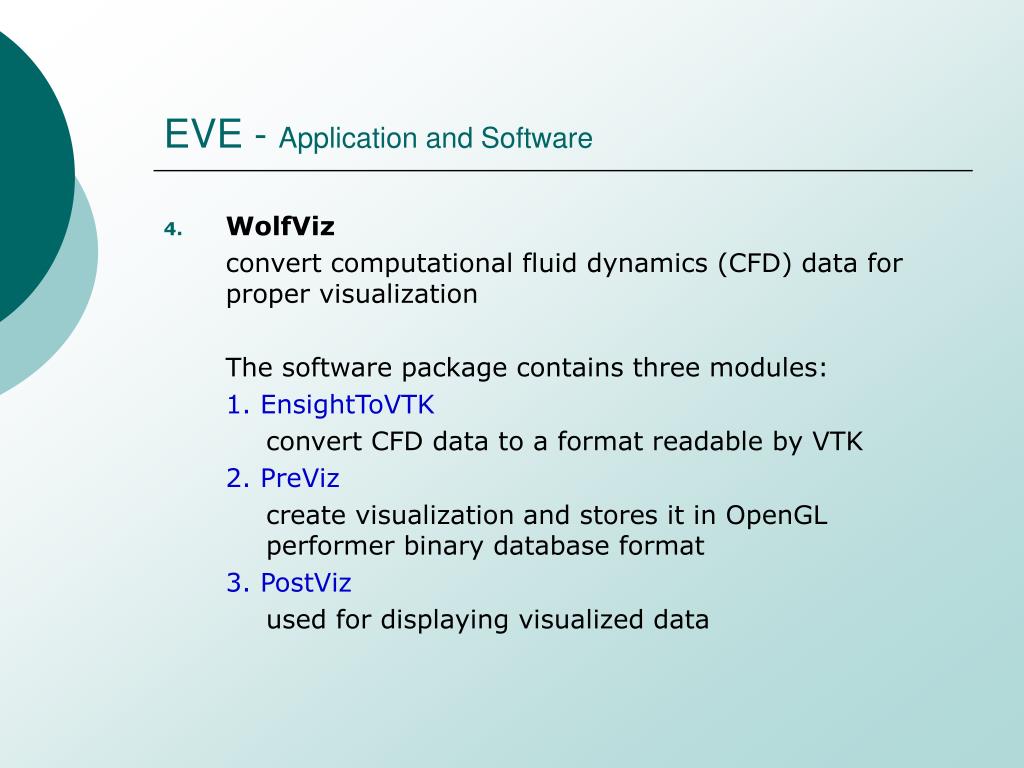 EVE - Application and Software

4. WolfViz

convert computational fluid dynamics (CFD) data for proper visualization

The software package contains three modules:

1. EnsightToVTK

convert CFD data to a format readable by VTK

2. PreViz

create visualization and stores it in OpenGL performer binary database format

3. PostViz

used for displaying visualized data